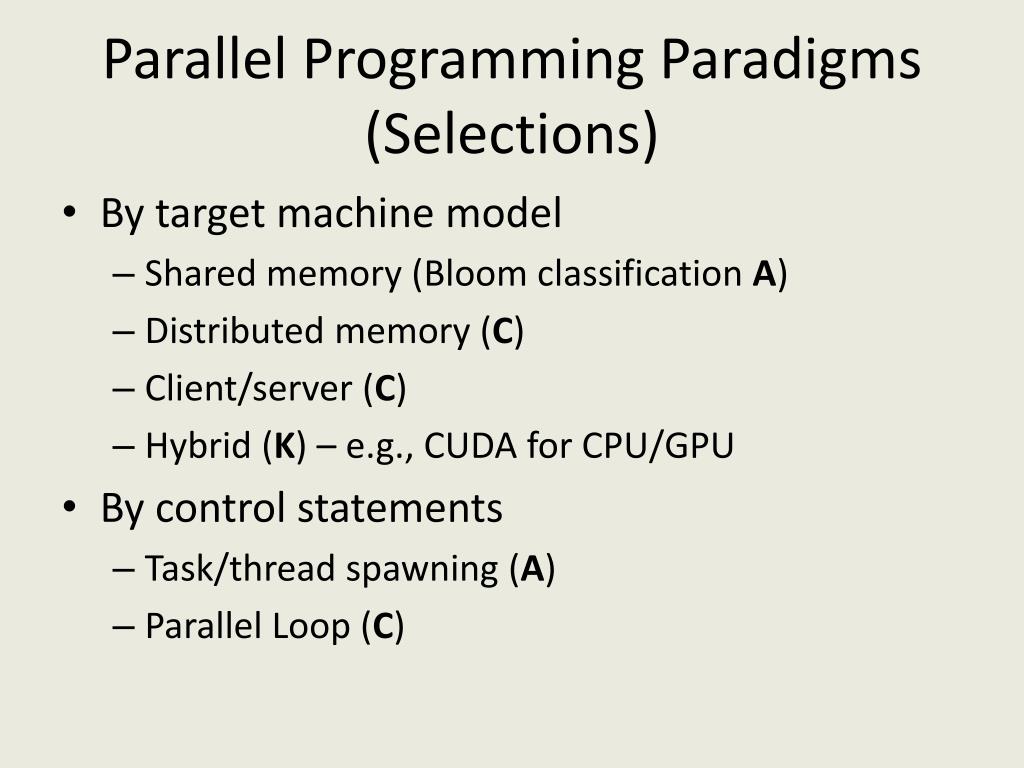 Parallel Programming Paradigms (Selections)

• By target machine model
– Shared memory (Bloom classification A)
– Distributed memory (C)
– Client/server (C)
– Hybrid (K) – e.g., CUDA for CPU/GPU

• By control statements
– Task/thread spawning (A)
– Parallel Loop (C)